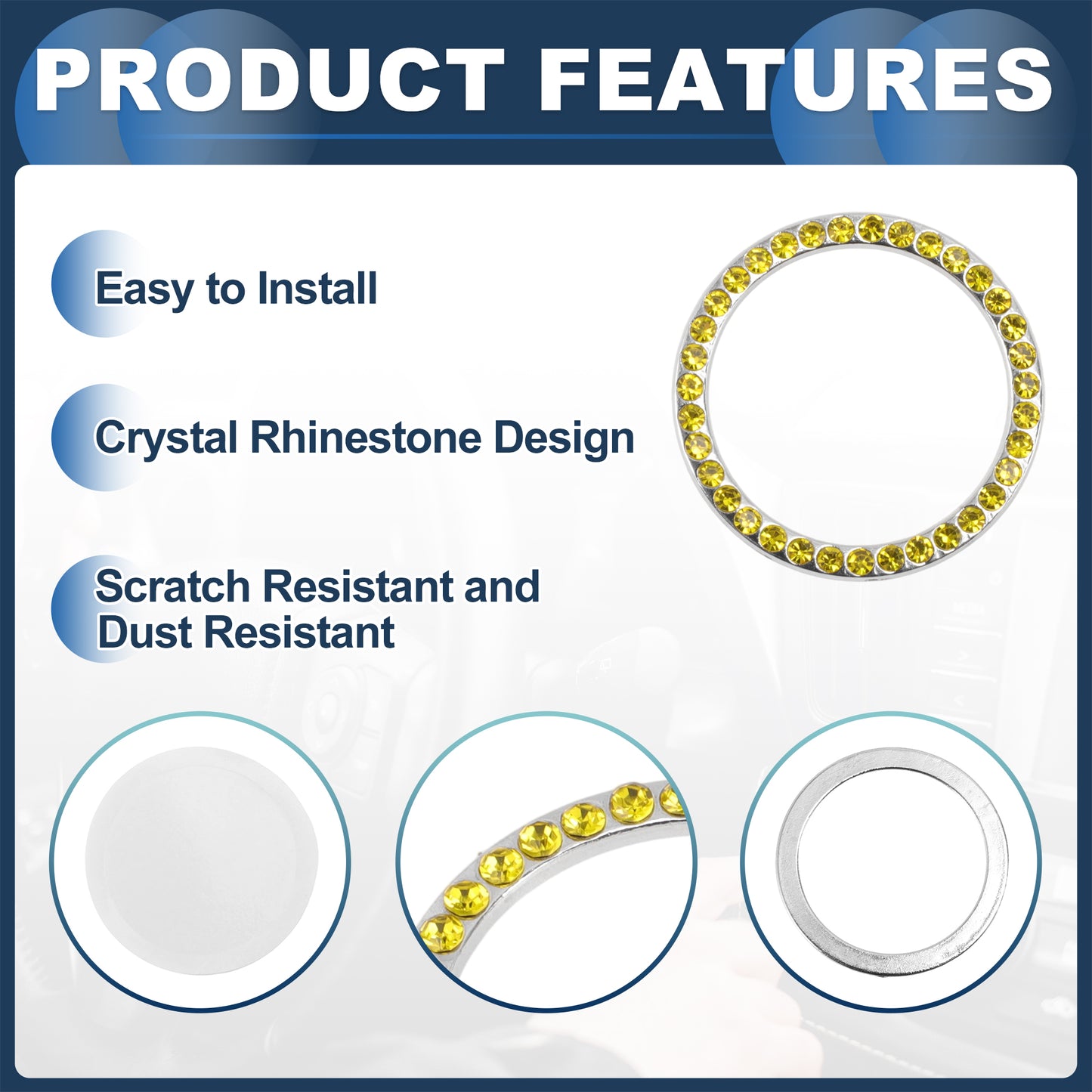 PRODUCT FEATURES

Easy to Install

Crystal Rhinestone Design

Scratch Resistant and Dust Resistant